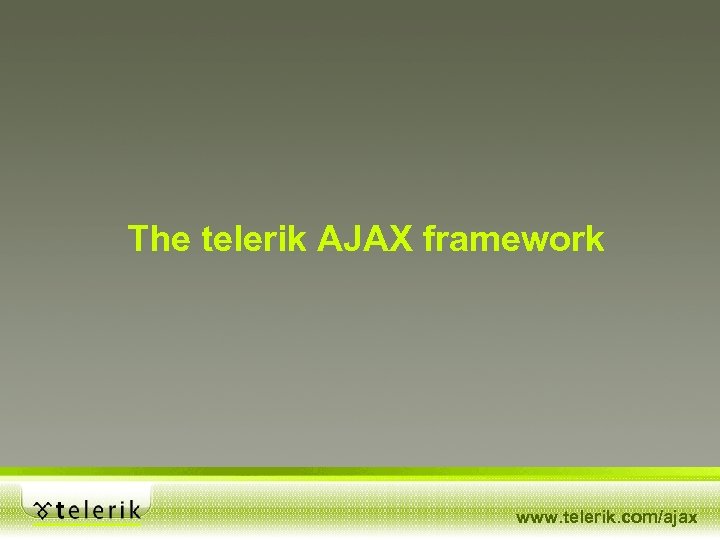 The telerik AJAX framework

telerik

www.telerik.com/ajax